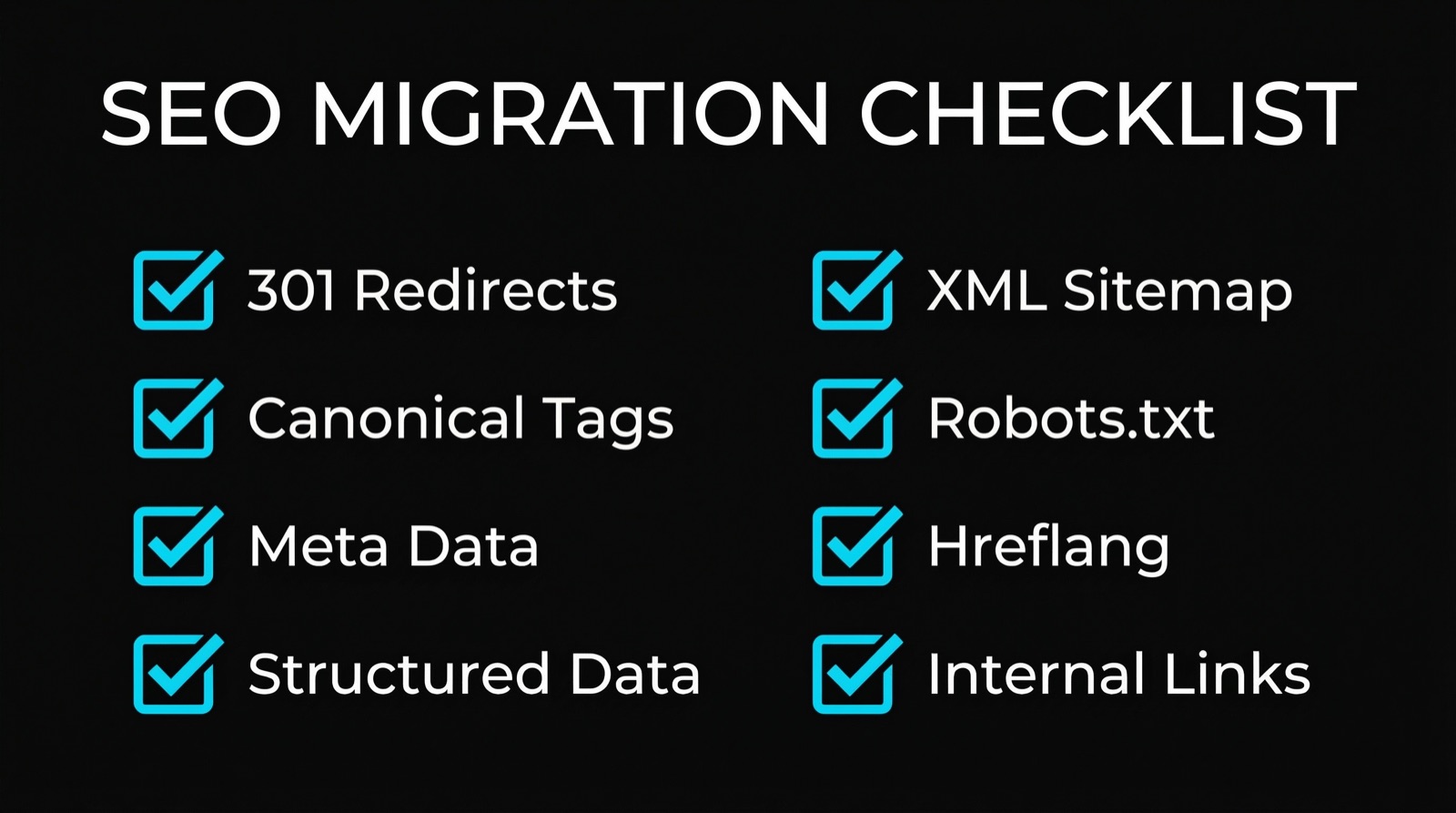 SEO MIGRATION CHECKLIST

301 Redirects
Canonical Tags
Meta Data
Structured Data

XML Sitemap
Robots.txt
Hreflang
Internal Links